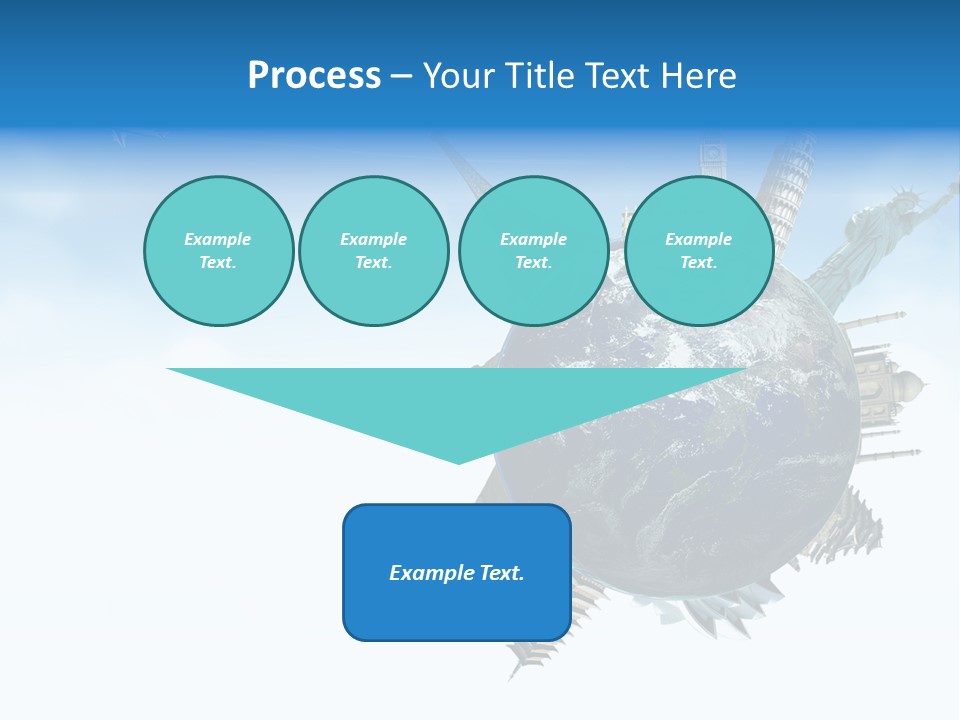 Process – Your Title Text Here

Example Text.

Example Text.

Example Text.

Example Text.

Example Text.